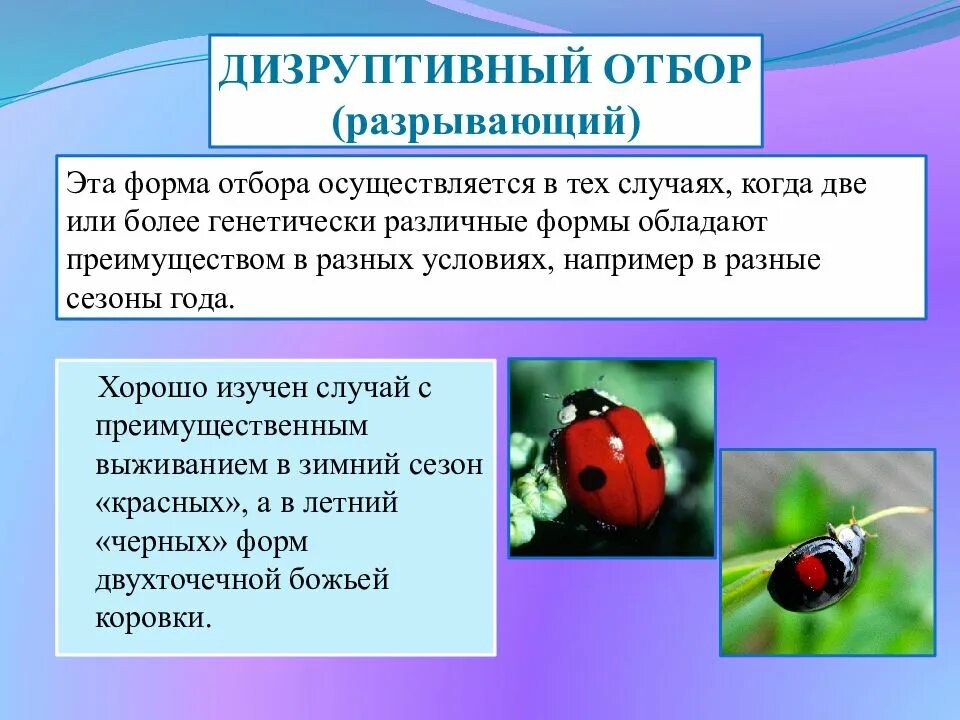 ДИЗРУПТИВНЫЙ ОТБОР
(разрывающий)

Эта форма отбора осуществляется в тех случаях, когда две или более генетически различные формы обладают преимуществом в разных условиях, например в разные сезоны года.

Хорошо изучен случай с преимущественным выживанием в зимний сезон «красных», а в летний «черных» форм двухточечной божьей коровки.